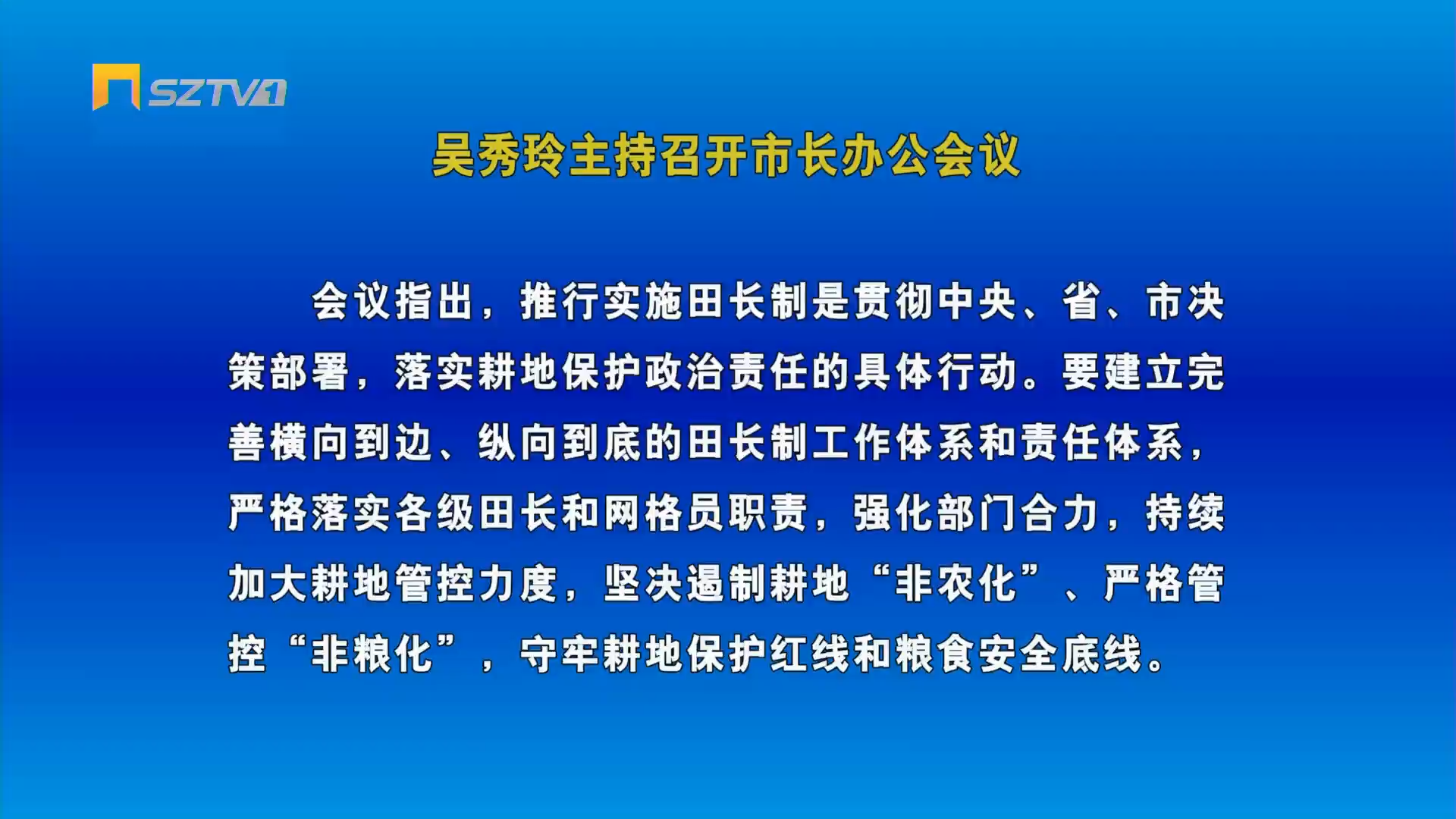 SZTV1

吴秀玲主持召开市长办公会议

会议指出，推行实施田长制是贯彻中央、省、市决策部署，落实耕地保护政治责任的具体行动。要建立完善横向到边、纵向到底的田长制工作体系和责任体系，严格落实各级田长和网格员职责，强化部门合力，持续加大耕地管控力度，坚决遏制耕地“非农化”、严格管控“非粮化”，守牢耕地保护红线和粮食安全底线。